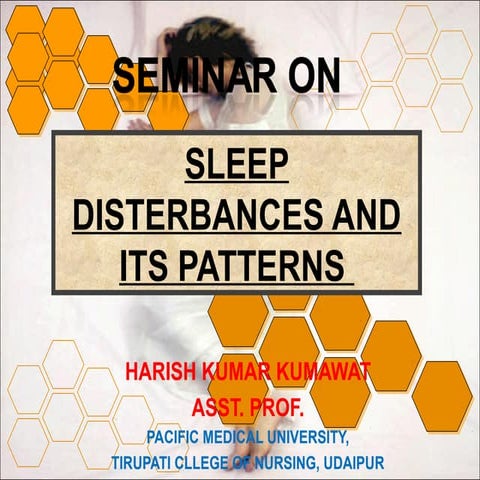 SEMINAR ON

SLEEP DISTERBANCES AND ITS PATTERNS

HARISH KUMAR KUMAWAT
ASST. PROF.
PACIFIC MEDICAL UNIVERSITY,
TIRUPATI CLLEGE OF NURSING, UDAIPUR